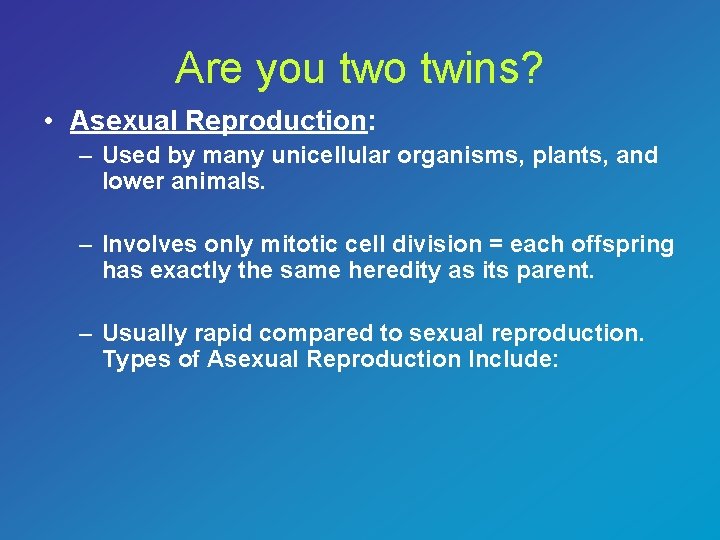 Are you two twins?

• Asexual Reproduction:

– Used by many unicellular organisms, plants, and lower animals.

– Involves only mitotic cell division = each offspring has exactly the same heredity as its parent.

– Usually rapid compared to sexual reproduction. Types of Asexual Reproduction Include: